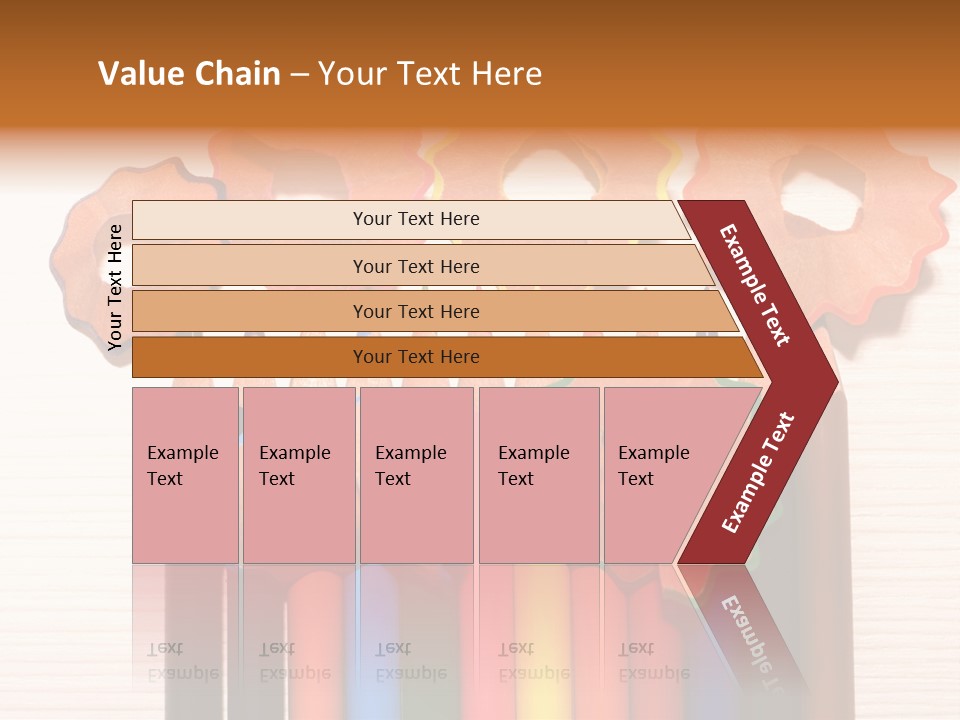 Value Chain – Your Text Here

Your Text Here

Your Text Here

Your Text Here

Your Text Here

Your Text Here

Example Text

Example Text

Example Text

Example Text

Example Text

Example Text

Example Text